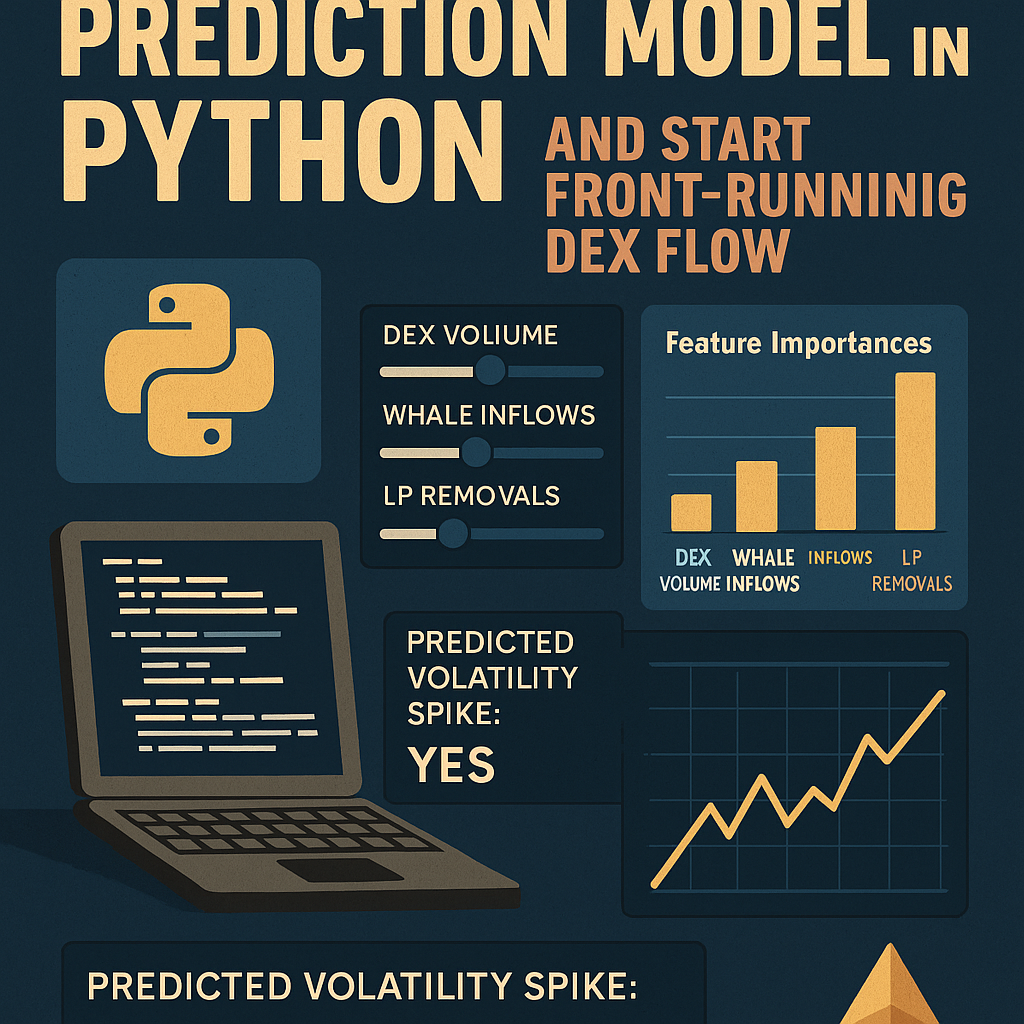 PREDICTION MODEL IN PYTHON

AND START FRONT-RUNNINIG DEX FLOW

DEX VOLIUME

WHALE INFLOWS

LP REMOVALS

Feature Importances

DEX VOLUME

WHALE INFLOWS

INFLOWS

LP REMOVALS

PREDICTED VOLATILITY SPIKE:

YES

PREDICTED VOLATILITY SPIKE: